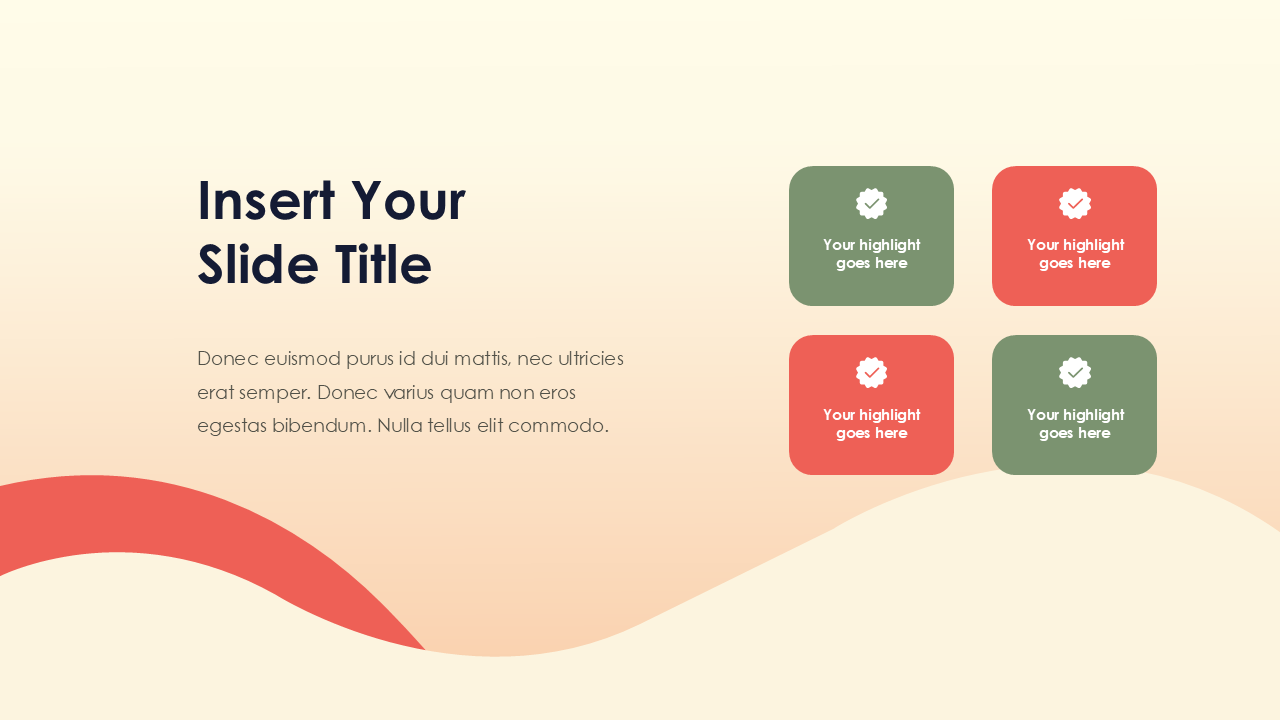 Insert Your Slide Title

Donec euismod purus id dui mattis, nec ultricies erat semper. Donec varius quam non eros egestas bibendum. Nulla tellus elit commodo.

Your highlight goes here

Your highlight goes here

Your highlight goes here

Your highlight goes here